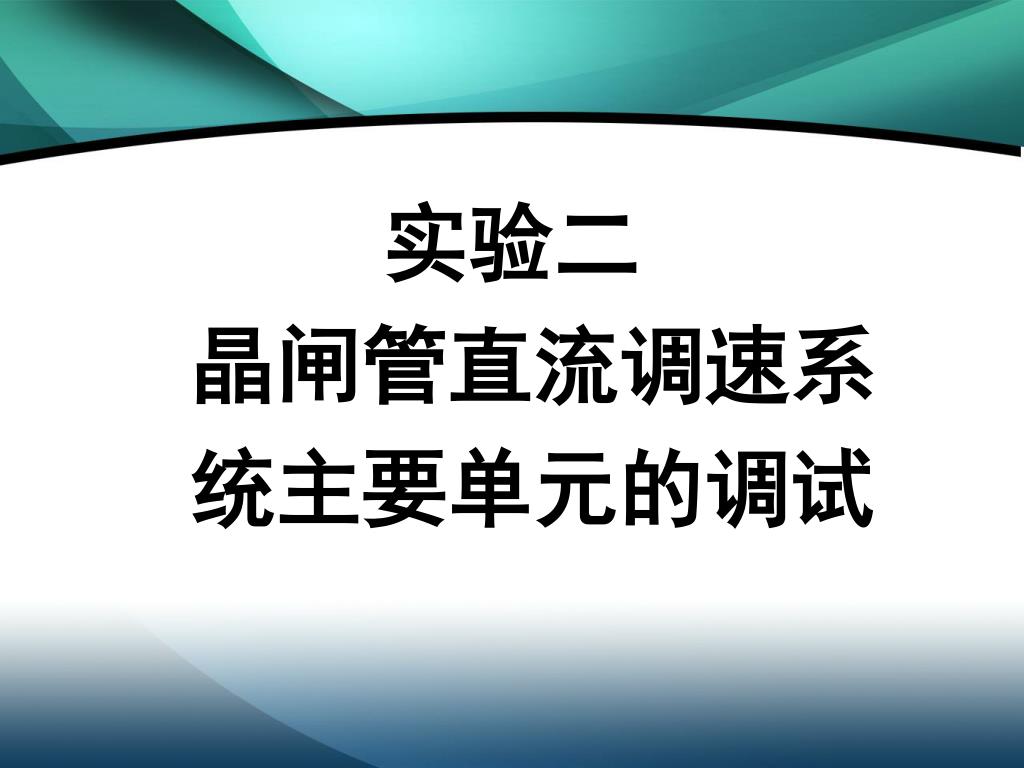 实验二
晶闸管直流调速系统主要单元的调试